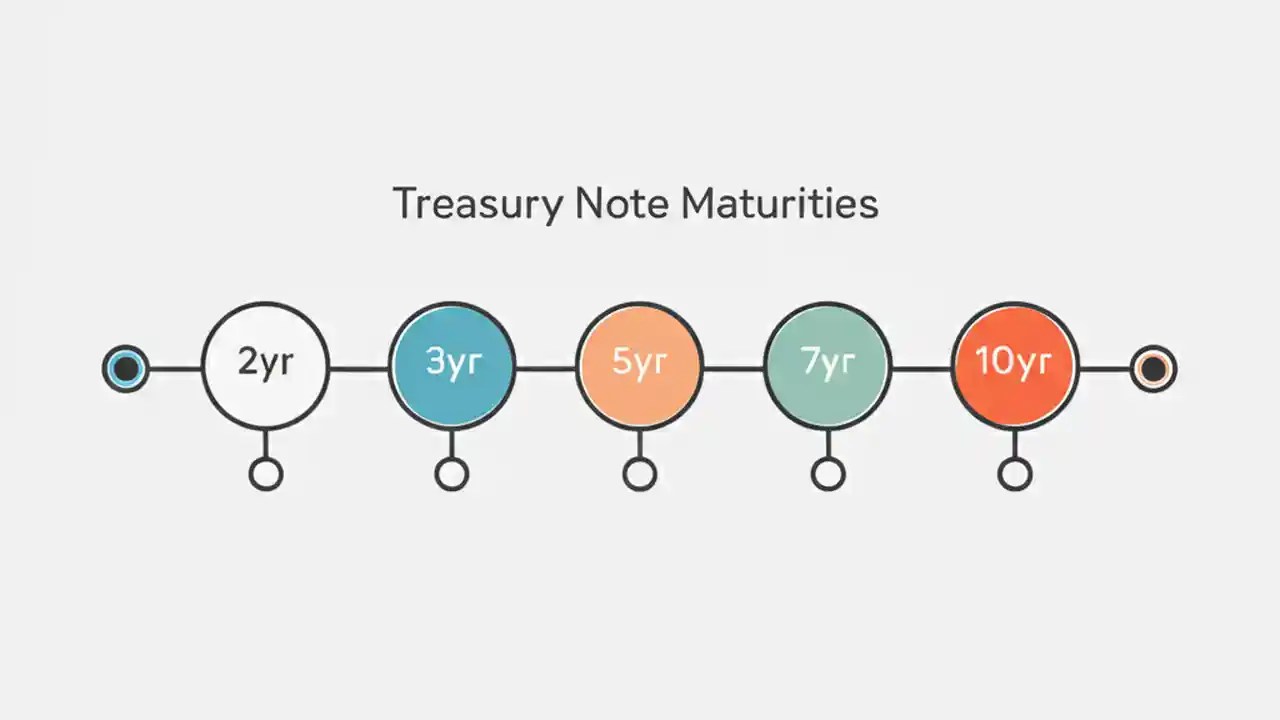 Treasury Note Maturities

2yr

3yr

5yr

7yr

10yr